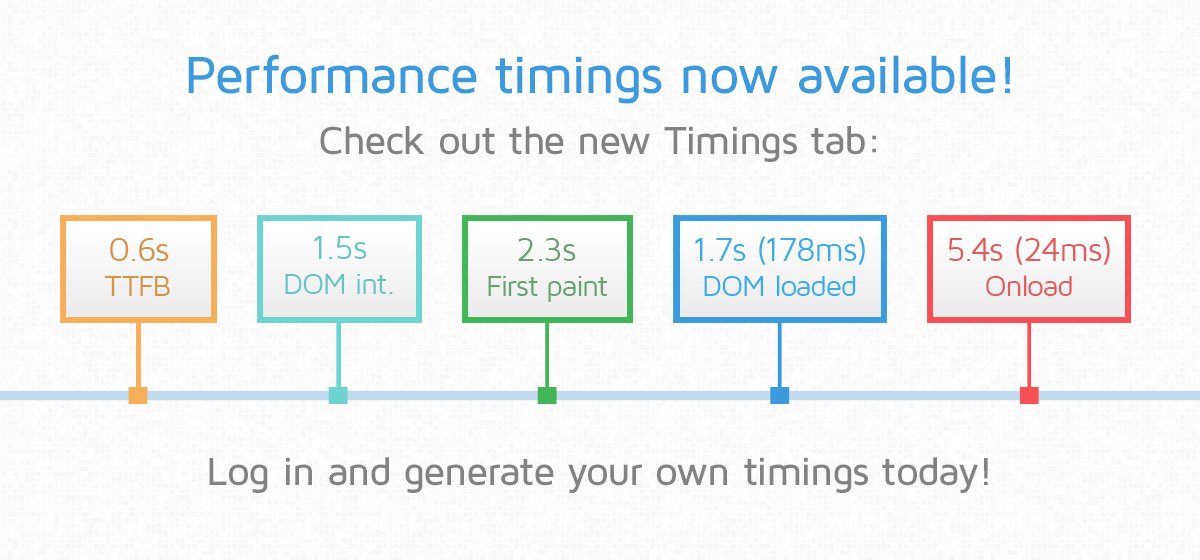 Performance timings now available!

Check out the new Timings tab:

0.6s
TTFB

1.5s
DOM int.

2.3s
First paint

1.7s (178ms)
DOM loaded

5.4s (24ms)
Onload

Log in and generate your own timings today!